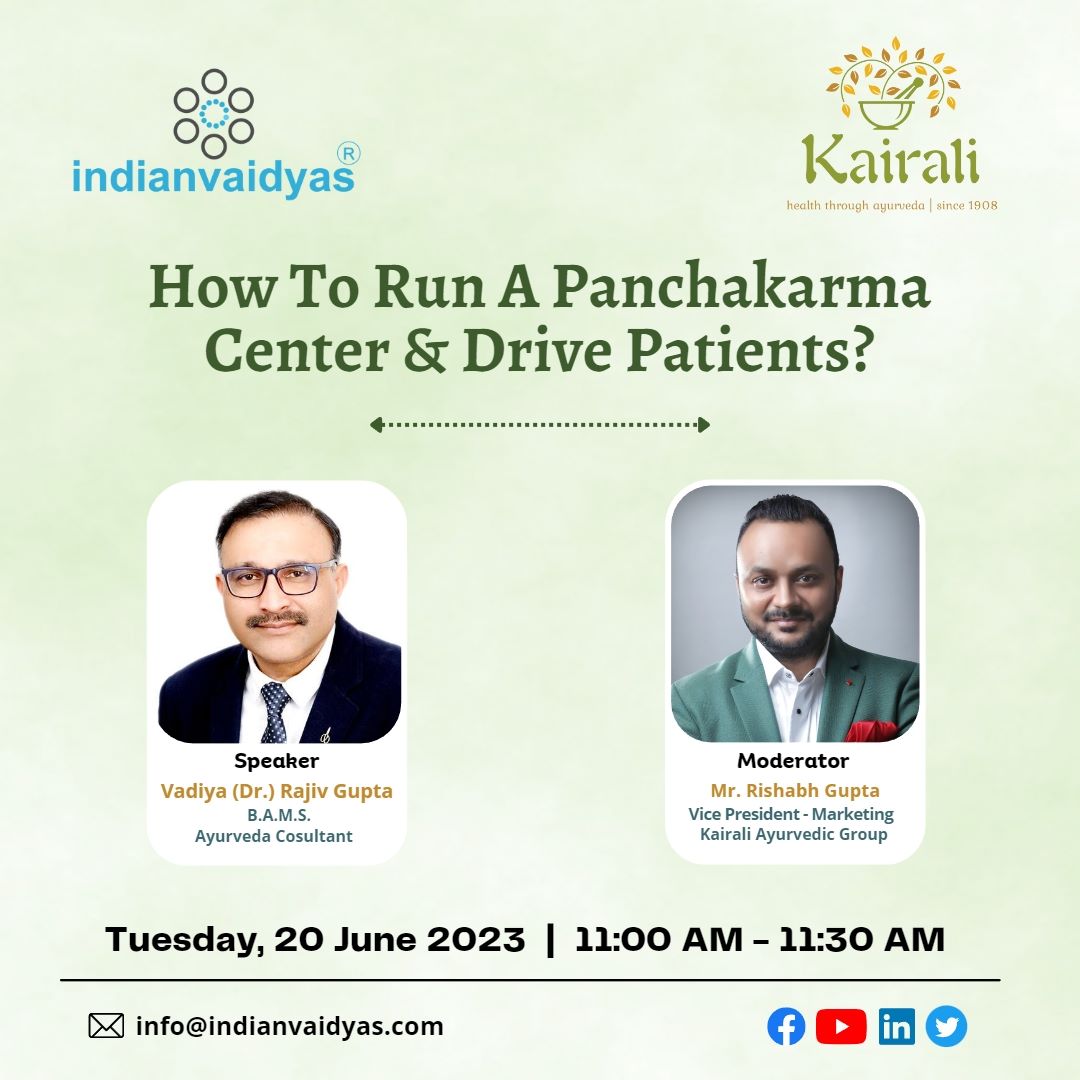 indianvaidyas®

Kairali
health through ayurveda | since 1908

How To Run A Panchakarma Center & Drive Patients?

Speaker
Vadiya (Dr.) Rajiv Gupta
B.A.M.S.
Ayurveda Cosultant

Moderator
Mr. Rishabh Gupta
Vice President - Marketing
Kairali Ayurvedic Group

Tuesday, 20 June 2023 | 11:00 AM – 11:30 AM

info@indianvaidyas.com